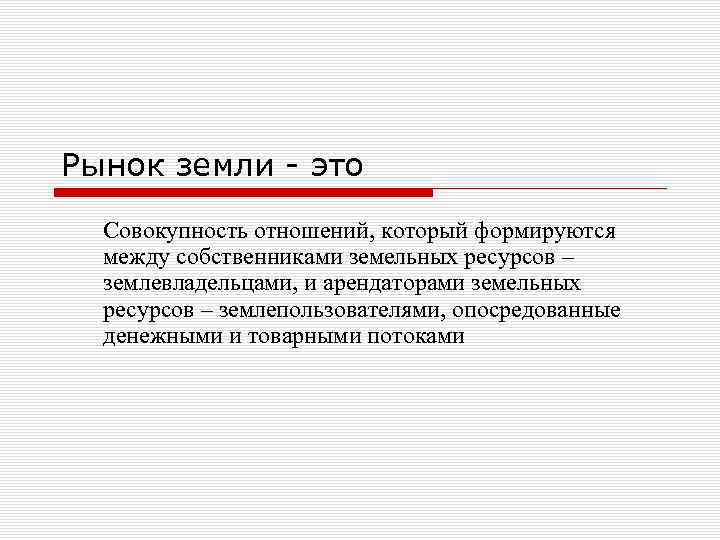 Рынок земли - это

Совокупность отношений, который формируются между собственниками земельных ресурсов – землевладельцами, и арендаторами земельных ресурсов – землепользователями, опосредованные денежными и товарными потоками